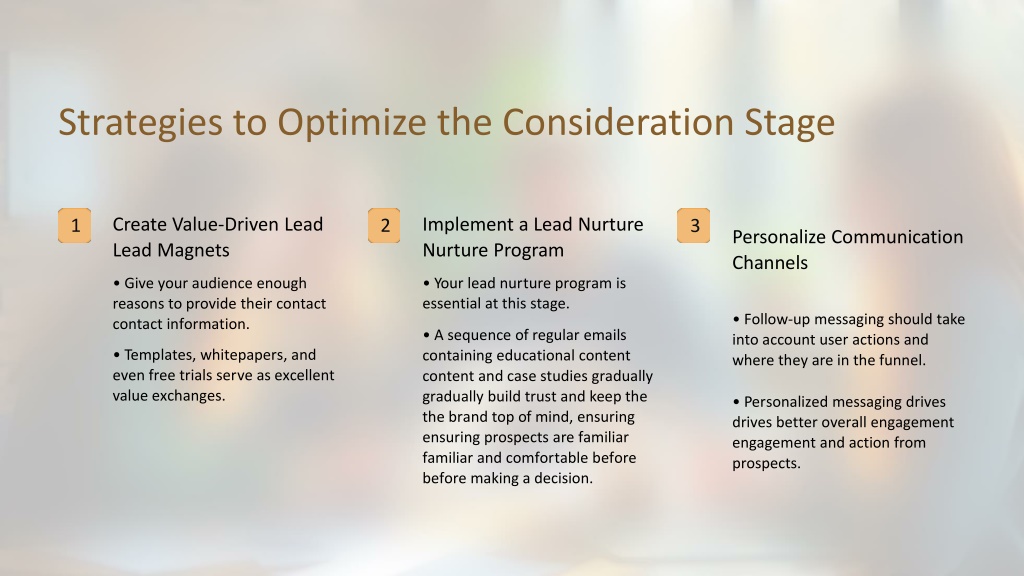 Strategies to Optimize the Consideration Stage

1

Create Value-Driven Lead Lead Magnets

• Give your audience enough reasons to provide their contact contact information.

• Templates, whitepapers, and even free trials serve as excellent value exchanges.

2

Implement a Lead Nurture Nurture Program

• Your lead nurture program is essential at this stage.

• A sequence of regular emails containing educational content content and case studies gradually gradually build trust and keep the the brand top of mind, ensuring ensuring prospects are familiar familiar and comfortable before before making a decision.

3

Personalize Communication Channels

• Follow-up messaging should take into account user actions and where they are in the funnel.

• Personalized messaging drives drives better overall engagement engagement and action from prospects.